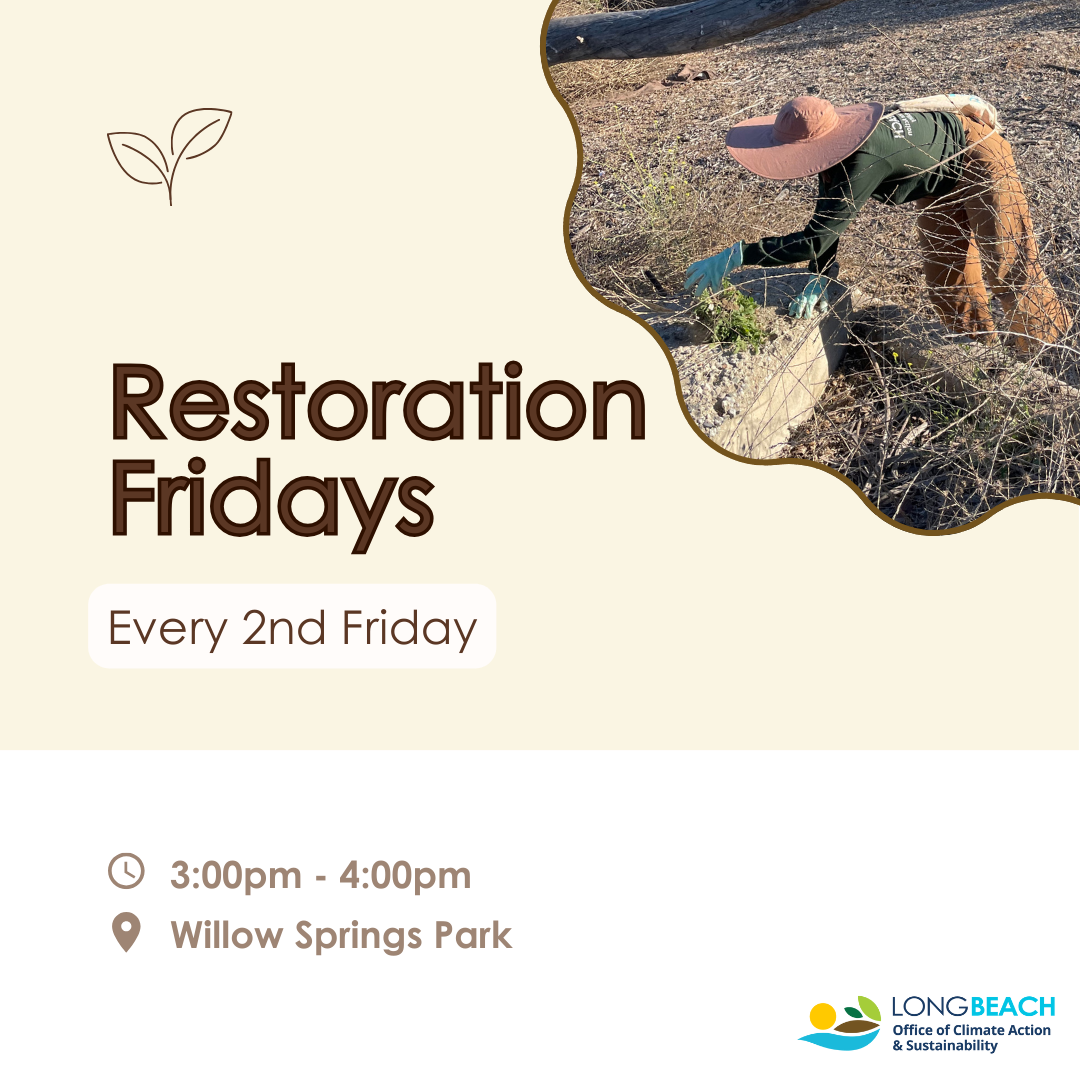 Restoration Fridays

Every 2nd Friday

3:00pm - 4:00pm

Willow Springs Park

LONGBEACH
Office of Climate Action & Sustainability